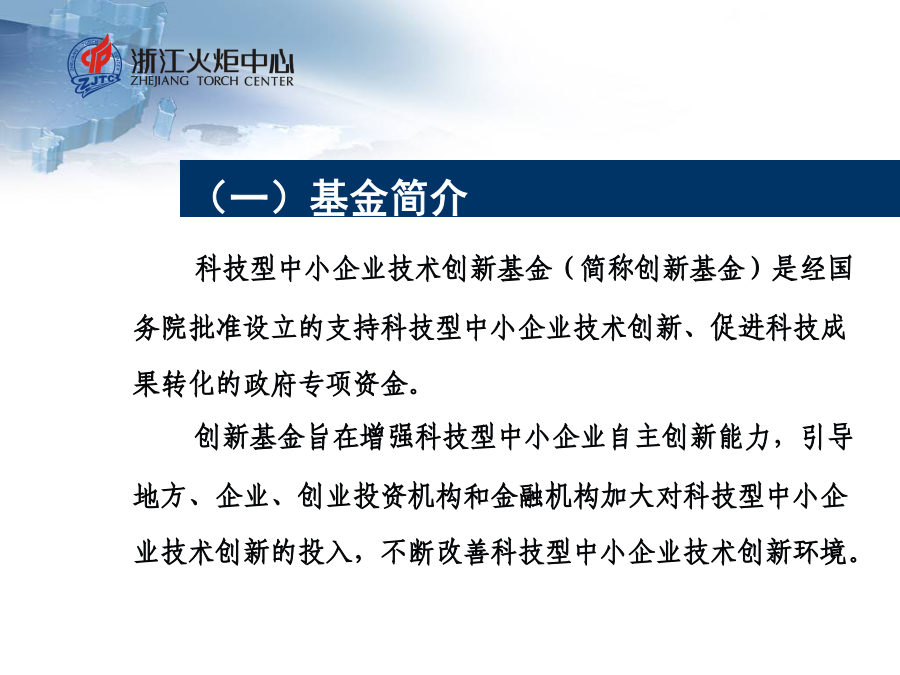 ZJTC 浙江火炬中心 ZHEJIANG TORCH CENTER

（一）基金简介

科技型中小企业技术创新基金（简称创新基金）是经国务院批准设立的支持科技型中小企业技术创新、促进科技成果转化的政府专项资金。

创新基金旨在增强科技型中小企业自主创新能力，引导地方、企业、创业投资机构和金融机构加大对科技型中小企业技术创新的投入，不断改善科技型中小企业技术创新环境。